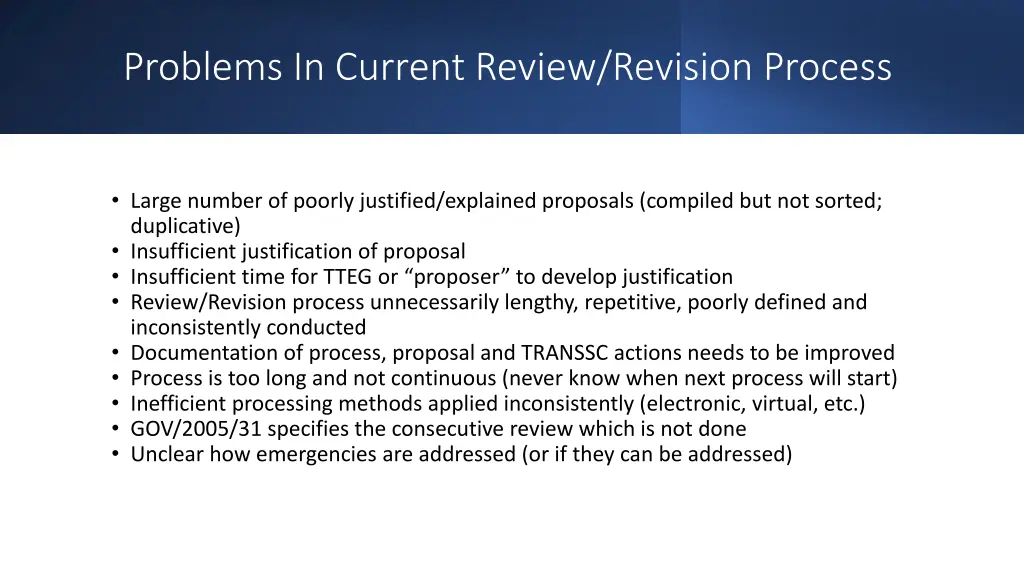 Problems In Current Review/Revision Process

• Large number of poorly justified/explained proposals (compiled but not sorted; duplicative)
• Insufficient justification of proposal
• Insufficient time for TTEG or “proposer” to develop justification
• Review/Revision process unnecessarily lengthy, repetitive, poorly defined and inconsistently conducted
• Documentation of process, proposal and TRANSSC actions needs to be improved
• Process is too long and not continuous (never know when next process will start)
• Inefficient processing methods applied inconsistently (electronic, virtual, etc.)
• GOV/2005/31 specifies the consecutive review which is not done
• Unclear how emergencies are addressed (or if they can be addressed)